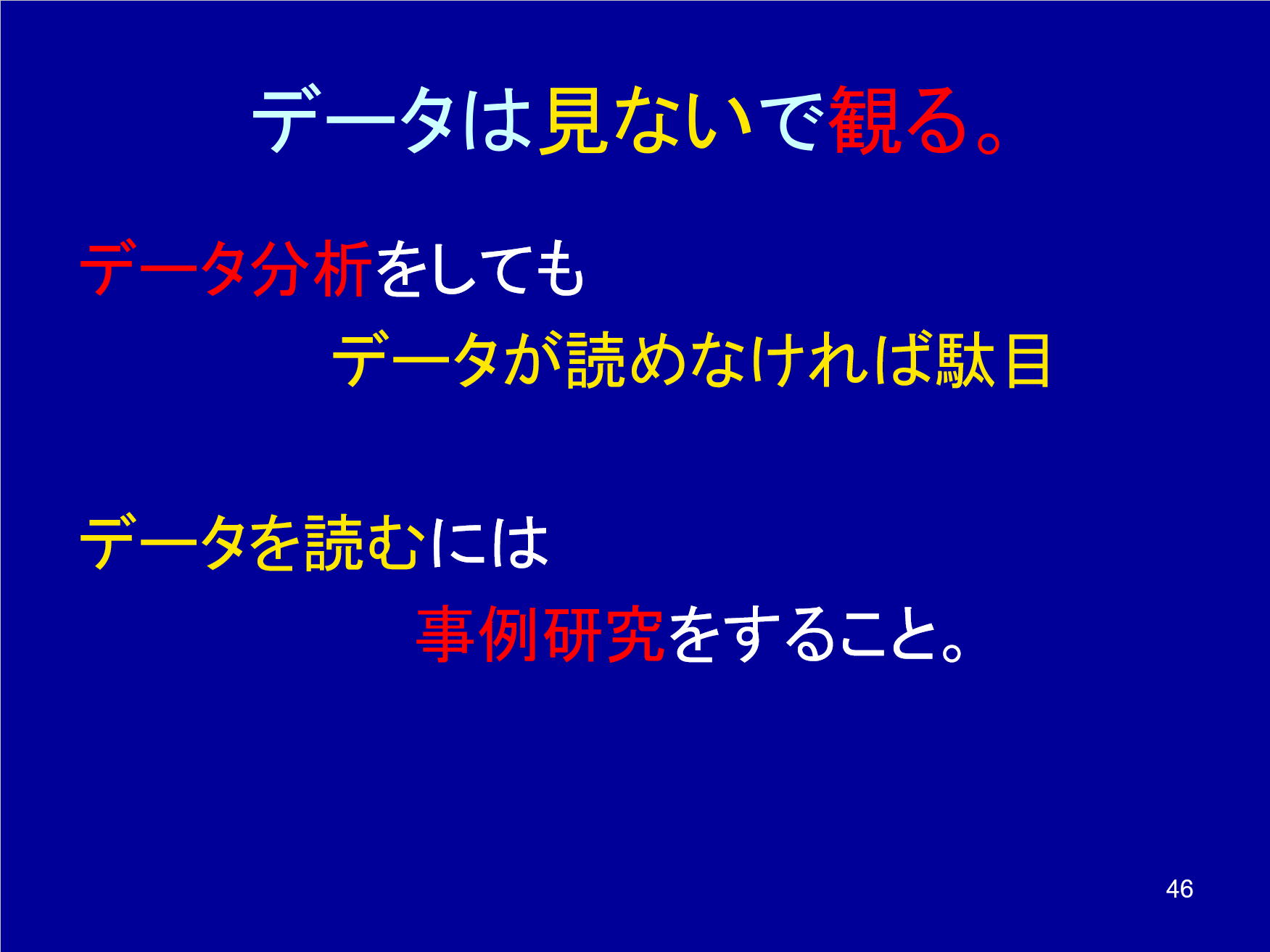 データは見ないで観る。

データ分析をしても

データが読めなければ駄目

データを読むには

事例研究をすること。

46